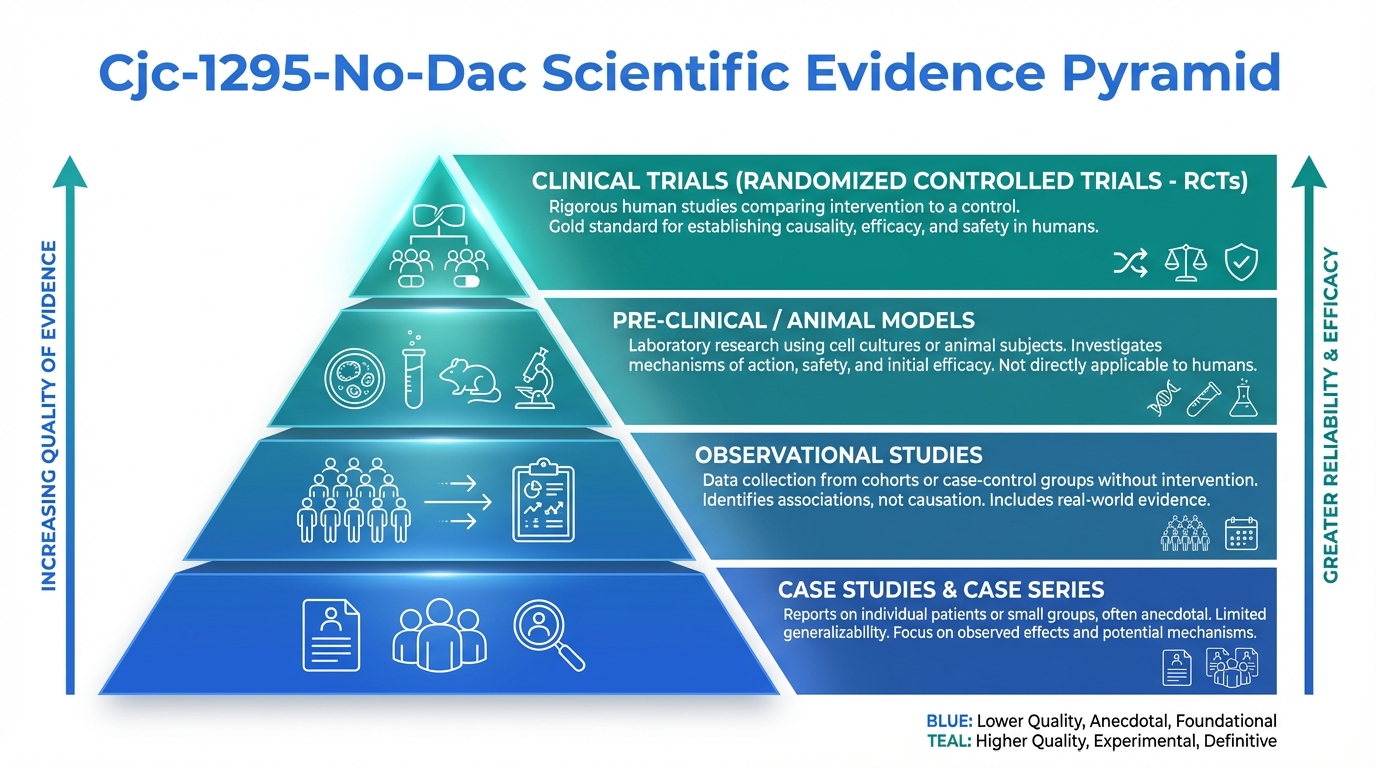 Cjc-1295-No-Dac Scientific Evidence Pyramid

INCREASING QUALITY OF EVIDENCE

CLINICAL TRIALS (RANDOMIZED CONTROLLED TRIALS - RCTs)
Rigorous human studies comparing intervention to a control. Gold standard for establishing causality, efficacy, and safety in humans.

PRE-CLINICAL / ANIMAL MODELS
Laboratory research using cell cultures or animal subjects. Investigates mechanisms of action, safety, and initial efficacy. Not directly applicable to humans.

OBSERVATIONAL STUDIES
Data collection from cohorts or case-control groups without intervention. Identifies associations, not causation. Includes real-world evidence.

CASE STUDIES & CASE SERIES
Reports on individual patients or small groups, often anecdotal. Limited generalizability. Focus on observed effects and potential mechanisms.

GREATER RELIABILITY & EFFICACY

BLUE: Lower Quality, Anecdotal, Foundational
TEAL: Higher Quality, Experimental, Definitive